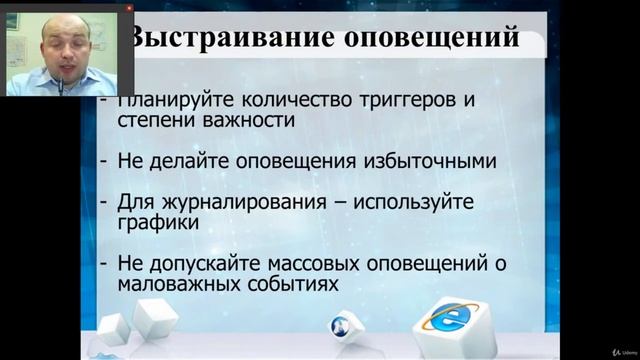 Выстраивание оповещений

- Планируйте количество триггеров и степени важности

- Не делайте оповещения избыточными

- Для журналирования – используйте графики

- Не допускайте массовых оповещений о маловажных событиях

Udemy